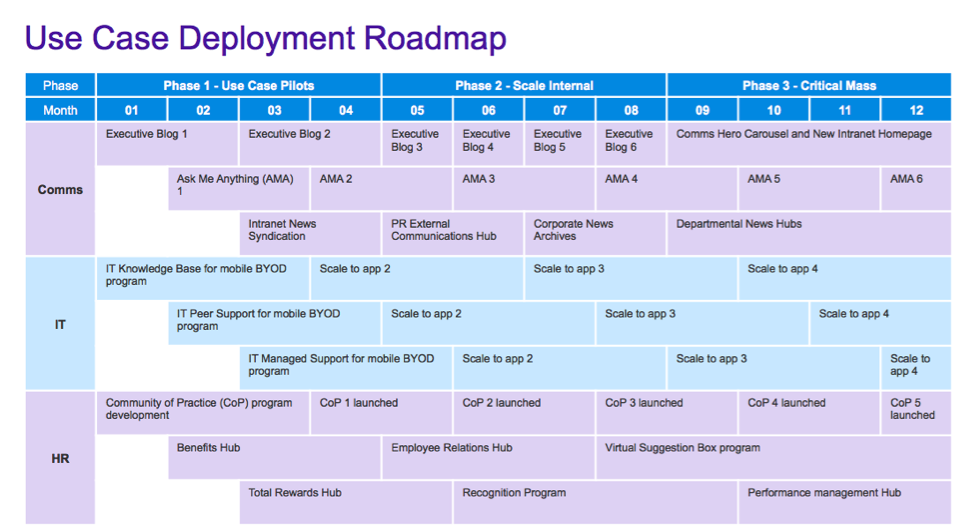 Use Case Deployment Roadmap

| Phase | Phase 1 - Use Case Pilots | | | | Phase 2 - Scale Internal | | | | Phase 3 - Critical Mass | | | |
|---|---|---|---|---|---|---|---|---|---|---|---|---|
| Month | 01 | 02 | 03 | 04 | 05 | 06 | 07 | 08 | 09 | 10 | 11 | 12 |
| Comms | Executive Blog 1 | | Executive Blog 2 | | Executive Blog 3 | Executive Blog 4 | Executive Blog 5 | Executive Blog 6 | Comms Hero Carousel and New Intranet Homepage | | | |
| | | Ask Me Anything (AMA) 1 | | AMA 2 | | AMA 3 | | AMA 4 | | AMA 5 | | AMA 6 |
| | | | Intranet News Syndication | | PR External Communications Hub | | Corporate News Archives | | Departmental News Hubs | | | |
| IT | IT Knowledge Base for mobile BYOD program | | | Scale to app 2 | | | Scale to app 3 | | | Scale to app 4 | | |
| | | IT Peer Support for mobile BYOD program | | | Scale to app 2 | | | Scale to app 3 | | | Scale to app 4 | |
| | | | IT Managed Support for mobile BYOD program | | | Scale to app 2 | | | Scale to app 3 | | | Scale to app 4 |
| HR | Community of Practice (CoP) program development | | | CoP 1 launched | | CoP 2 launched | | CoP 3 launched | | CoP 4 launched | | CoP 5 launched |
| | | Benefits Hub | | | Employee Relations Hub | | | Virtual Suggestion Box program | | | | |
| | | | Total Rewards Hub | | | Recognition Program | | | | Performance management Hub | | |